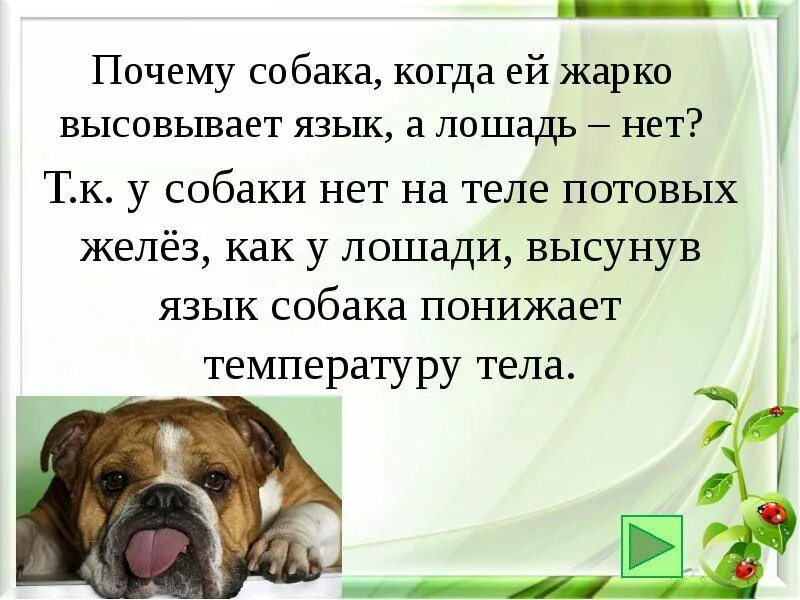 Почему собака, когда ей жарко высовывает язык, а лошадь – нет?

Т.к. у собаки нет на теле потовых желёз, как у лошади, высунув язык собака понижает температуру тела.